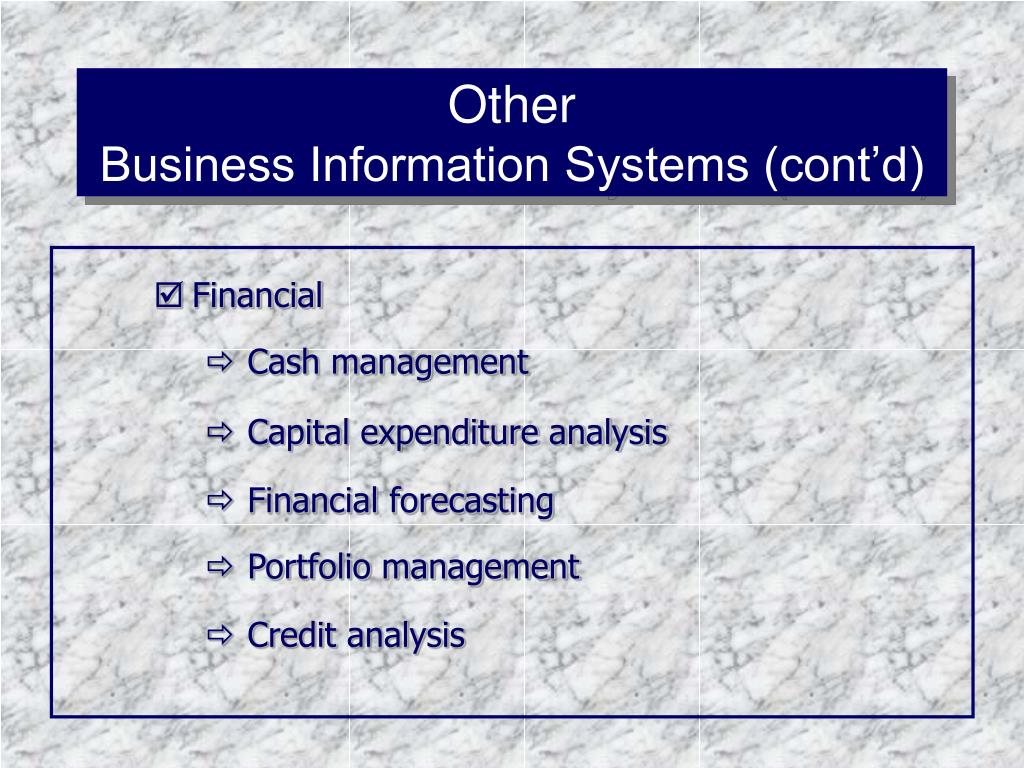 Other
Business Information Systems (cont’d)

☑ Financial

⇨ Cash management

⇨ Capital expenditure analysis

⇨ Financial forecasting

⇨ Portfolio management

⇨ Credit analysis